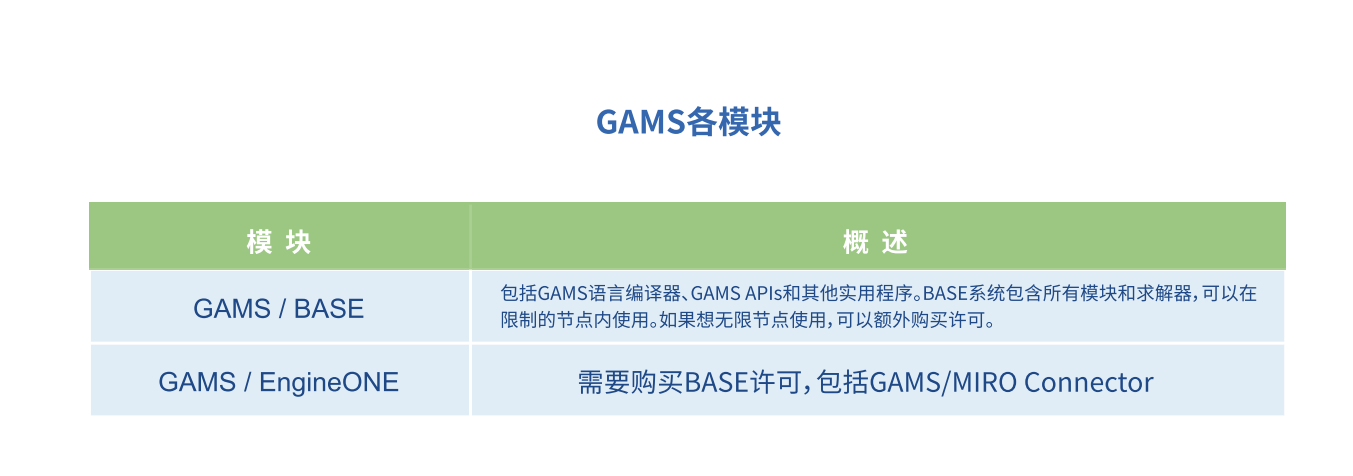 GAMS各模块

| 模 块 | 概 述 |
|---|---|
| GAMS / BASE | 包括GAMS语言编译器、GAMS APIs和其他实用程序。BASE系统包含所有模块和求解器，可以在限制的节点内使用。如果想无限节点使用，可以额外购买许可。 |
| GAMS / EngineONE | 需要购买BASE许可，包括GAMS/MIRO Connector |